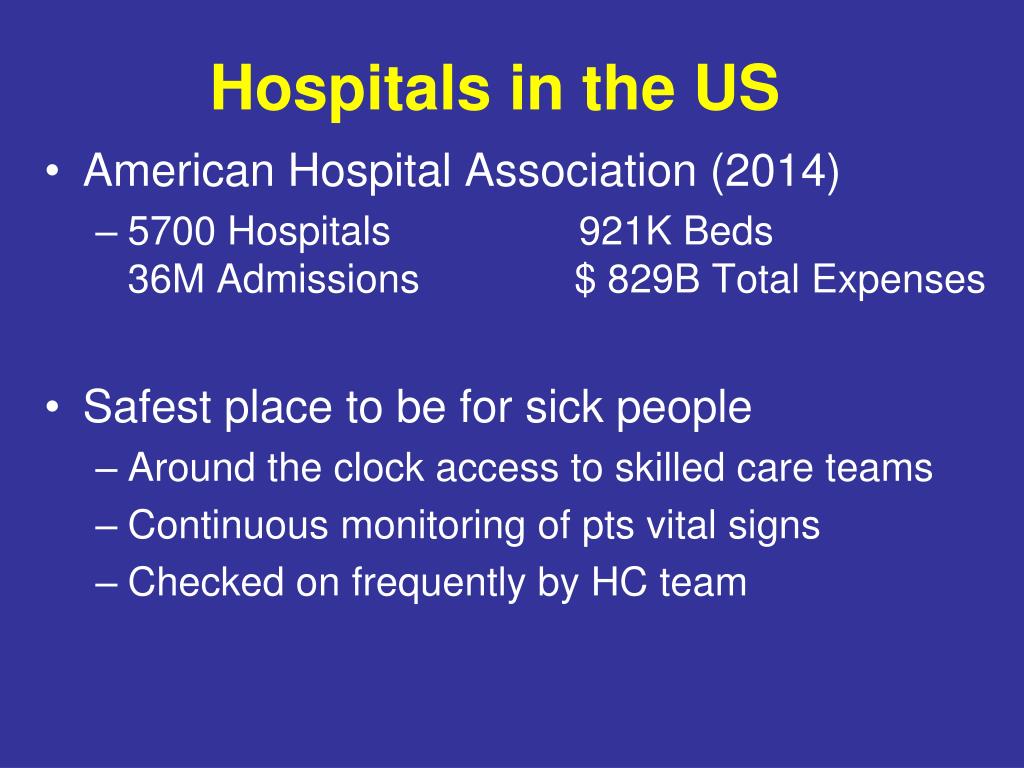 Hospitals in the US

• American Hospital Association (2014)
– 5700 Hospitals 921K Beds
36M Admissions $ 829B Total Expenses

• Safest place to be for sick people
– Around the clock access to skilled care teams
– Continuous monitoring of pts vital signs
– Checked on frequently by HC team